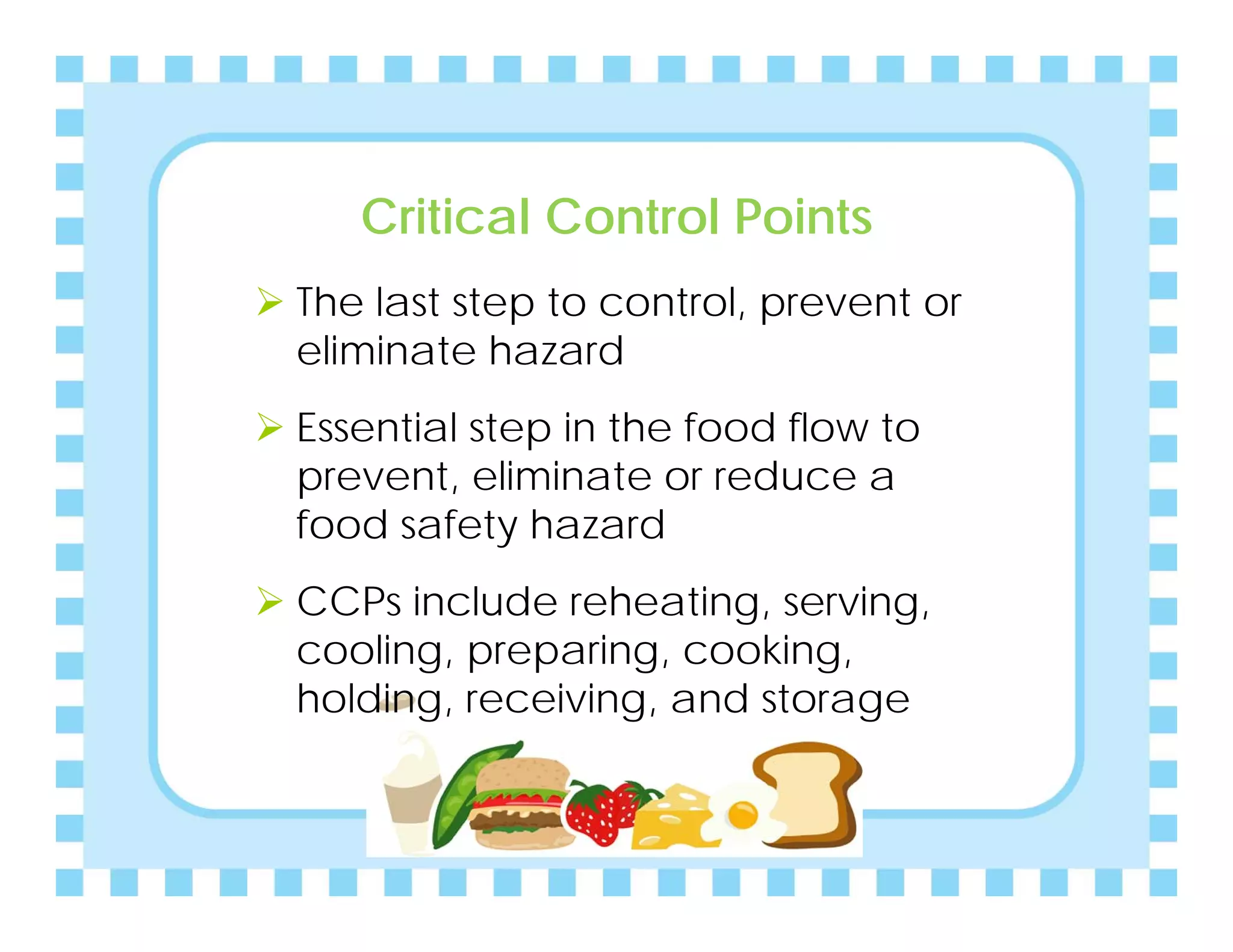 Critical Control Points

➢ The last step to control, prevent or eliminate hazard

➢ Essential step in the food flow to prevent, eliminate or reduce a food safety hazard

➢ CCPs include reheating, serving, cooling, preparing, cooking, holding, receiving, and storage